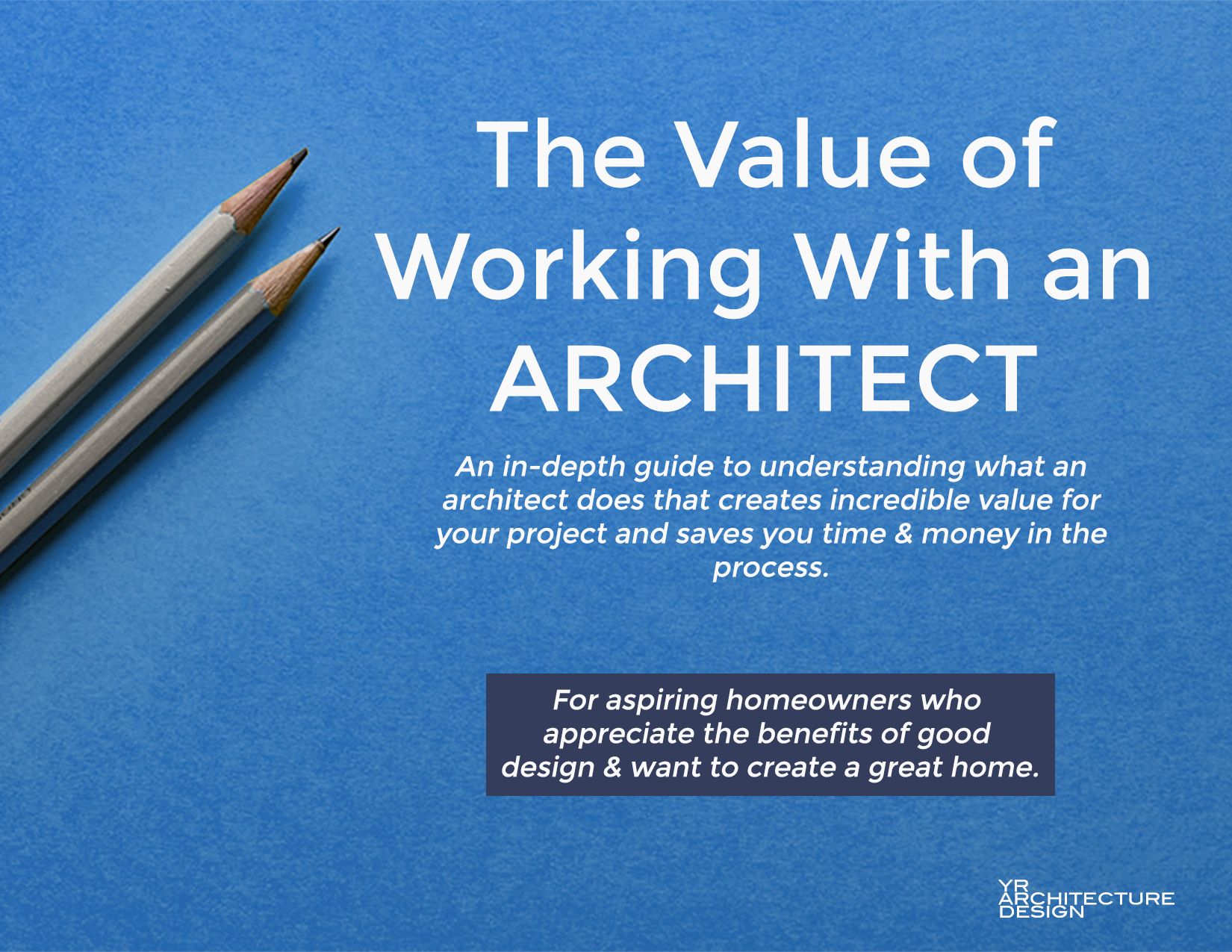 The Value of Working With an ARCHITECT

An in-depth guide to understanding what an architect does that creates incredible value for your project and saves you time & money in the process.

For aspiring homeowners who appreciate the benefits of good design & want to create a great home.

YR ARCHITECTURE DESIGN